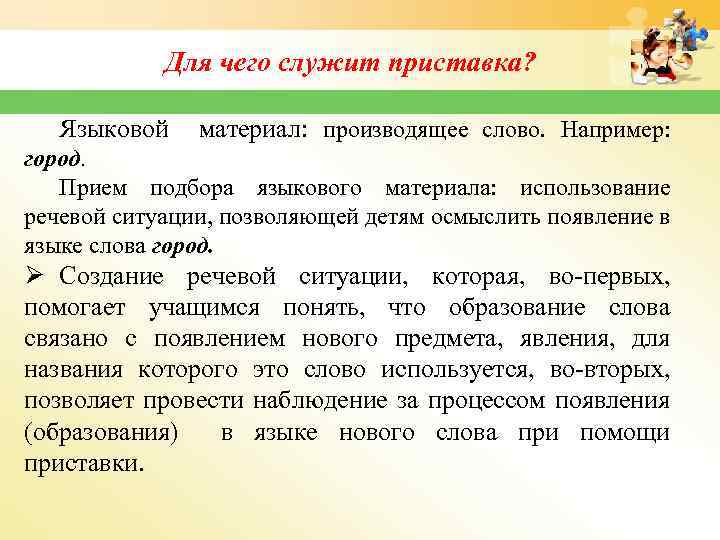 Для чего служит приставка?

Языковой материал: производящее слово. Например: город.

Прием подбора языкового материала: использование речевой ситуации, позволяющей детям осмыслить появление в языке слова город.

➢ Создание речевой ситуации, которая, во-первых, помогает учащимся понять, что образование слова связано с появлением нового предмета, явления, для названия которого это слово используется, во-вторых, позволяет провести наблюдение за процессом появления (образования) в языке нового слова при помощи приставки.